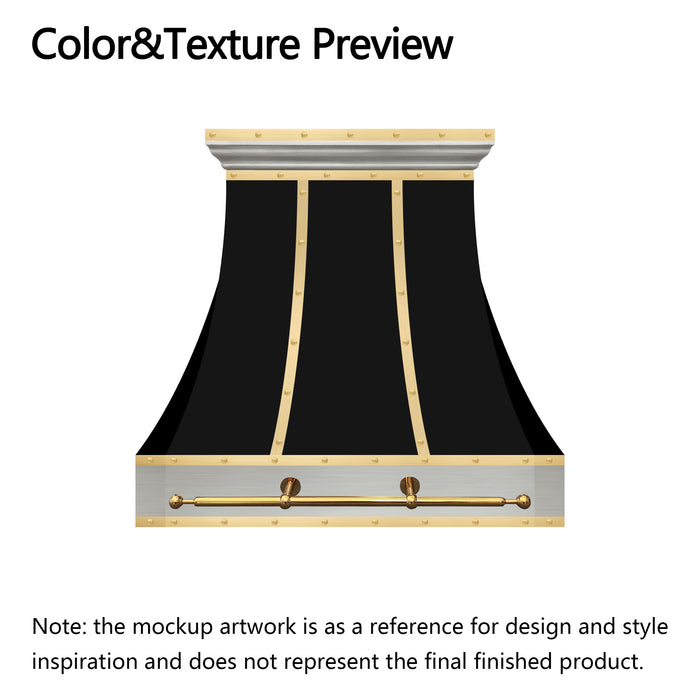 Color&Texture Preview

Note: the mockup artwork is as a reference for design and style inspiration and does not represent the final finished product.